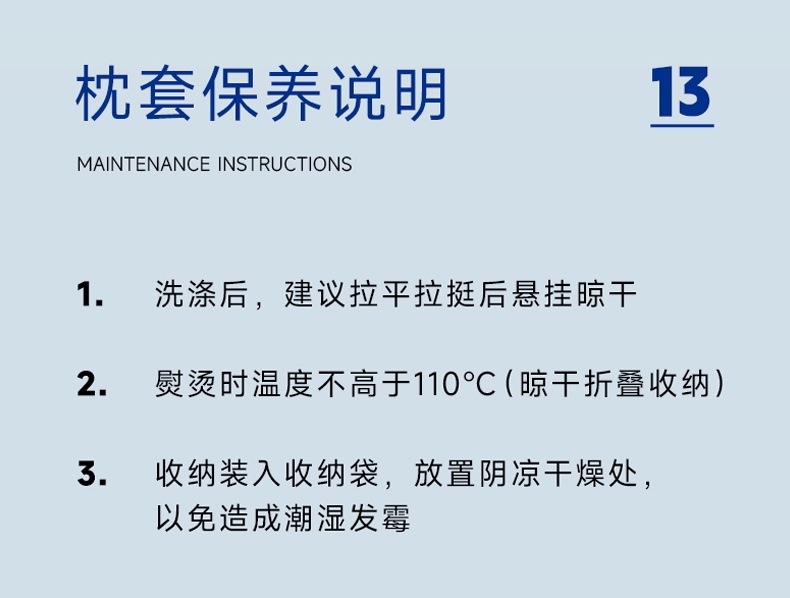 枕套保养说明

13

MAINTENANCE INSTRUCTIONS

1. 洗涤后，建议拉平拉挺后悬挂晾干

2. 熨烫时温度不高于110°C（晾干折叠收纳）

3. 收纳装入收纳袋，放置阴凉干燥处，以免造成潮湿发霉